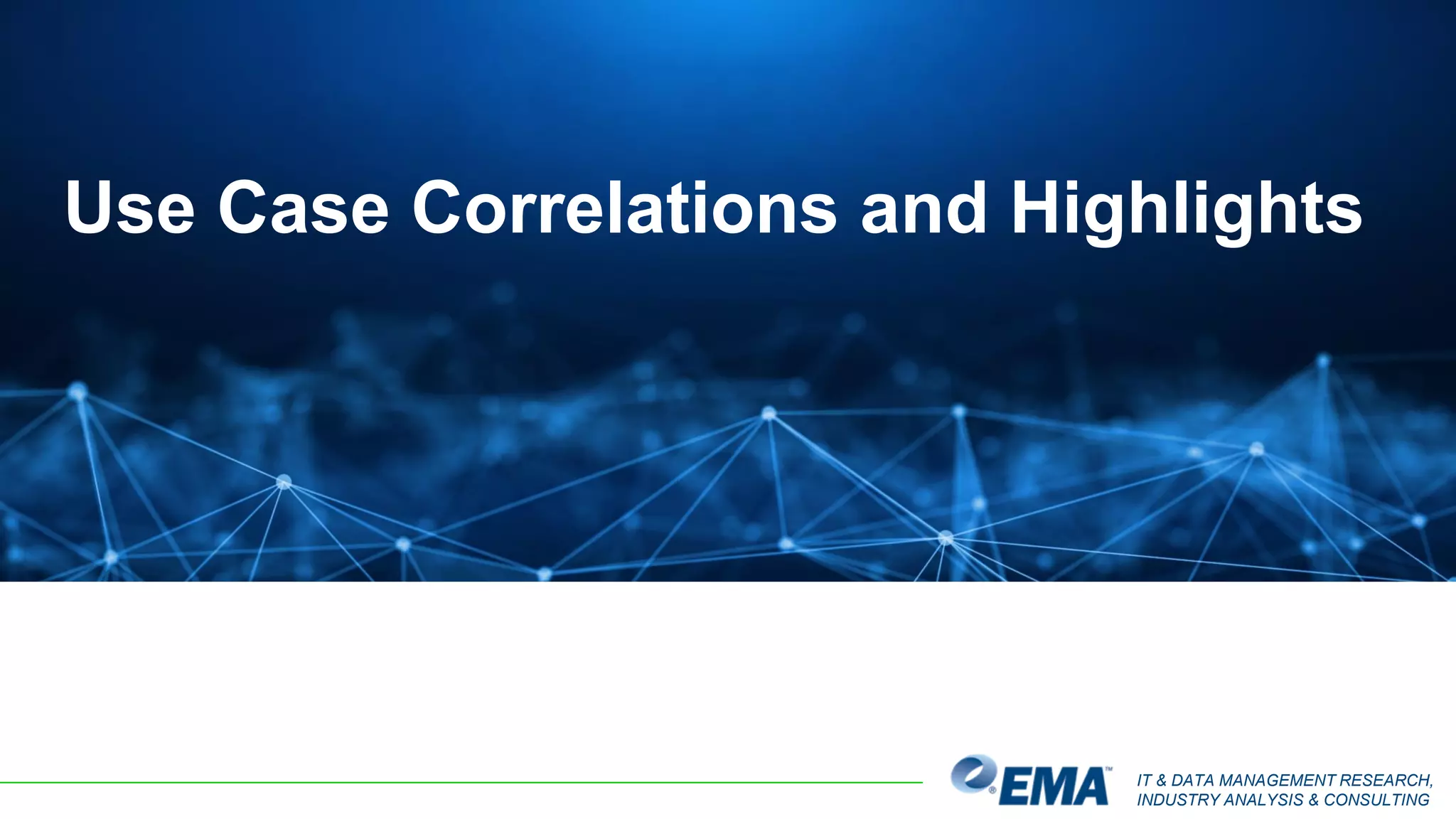 Use Case Correlations and Highlights

EMA™

IT & DATA MANAGEMENT RESEARCH, INDUSTRY ANALYSIS & CONSULTING